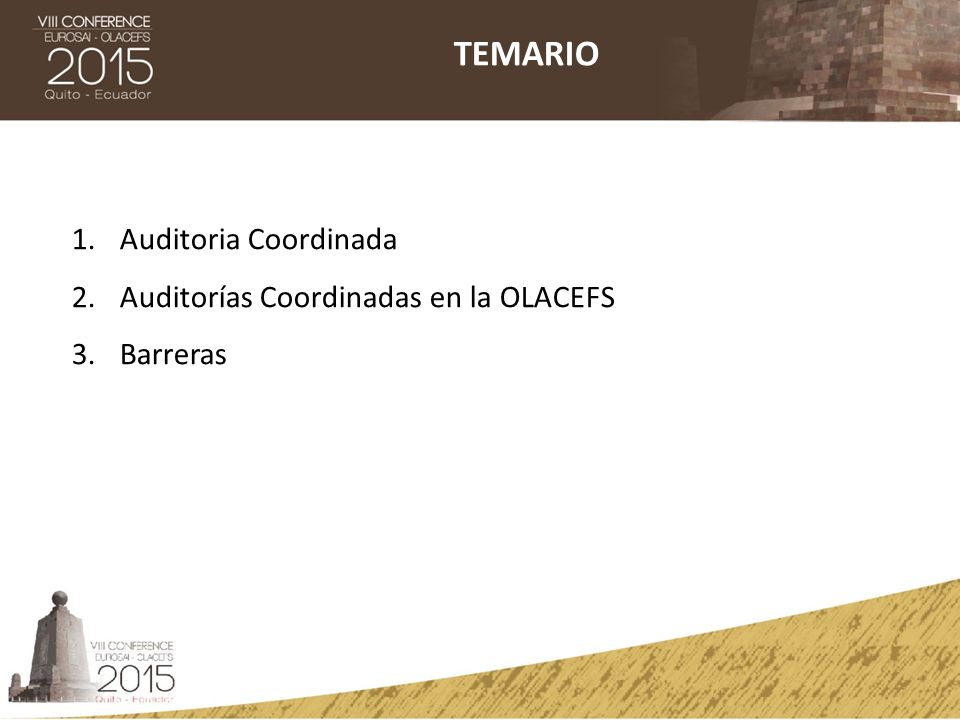 VIII CONFERENCE
EUROSAI - OLACEFS
2015
Quito - Ecuador

TEMARIO

1. Auditoria Coordinada
2. Auditorías Coordinadas en la OLACEFS
3. Barreras

VIII CONFERENCE
EUROSAI - OLACEFS
2015
Quito - Ecuador